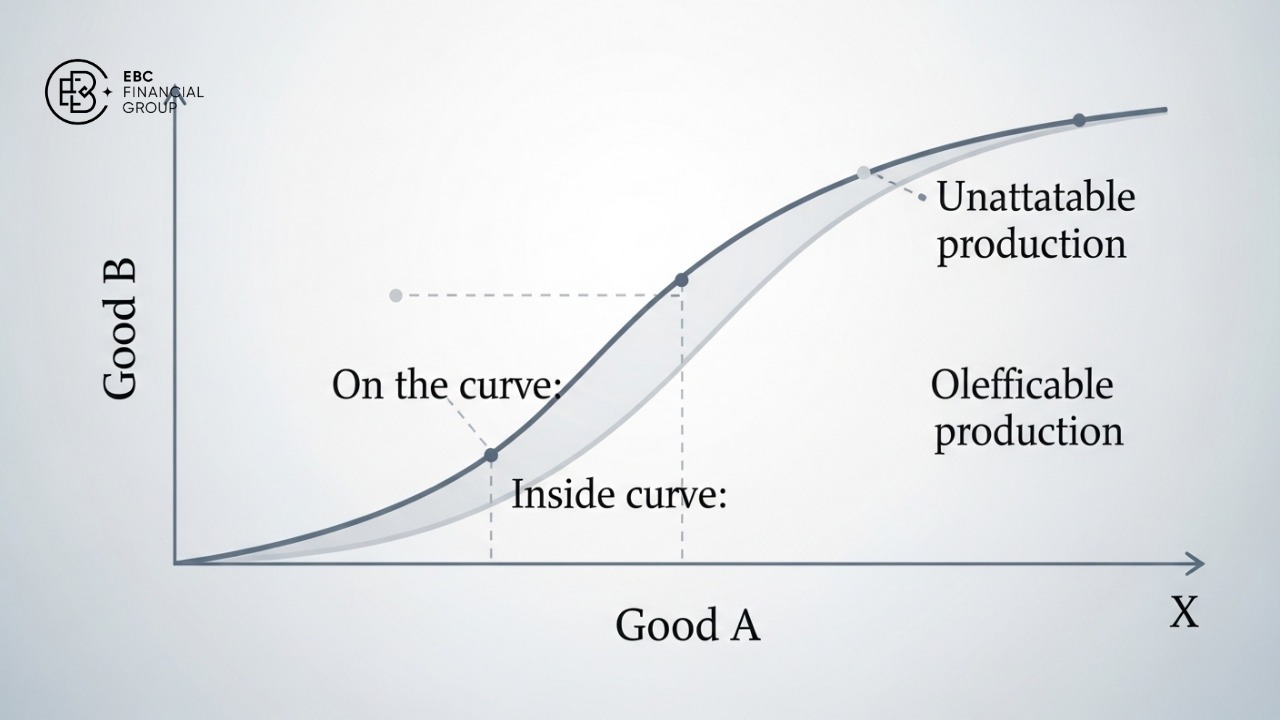 EBC FINANCIAL GROUP

Good B

Unattatable production

On the curve:

Olefficable production

Inside curve:

Good A

X